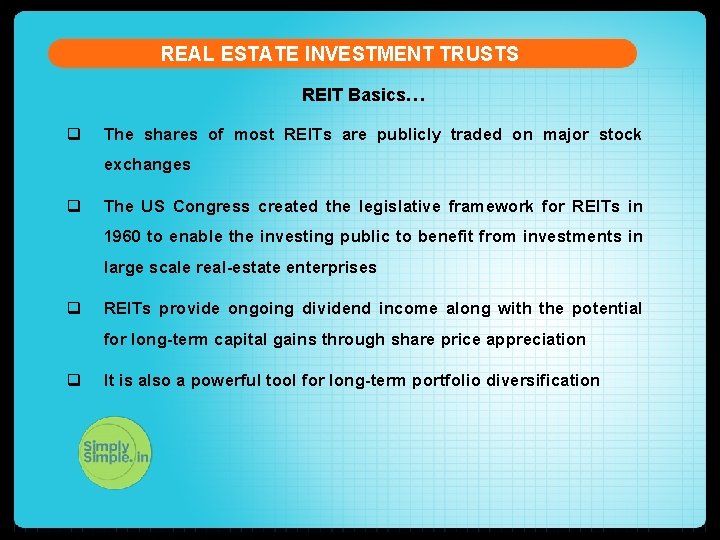 REAL ESTATE INVESTMENT TRUSTS

REIT Basics…

❑ The shares of most REITs are publicly traded on major stock exchanges

❑ The US Congress created the legislative framework for REITs in 1960 to enable the investing public to benefit from investments in large scale real-estate enterprises

❑ REITs provide ongoing dividend income along with the potential for long-term capital gains through share price appreciation

❑ It is also a powerful tool for long-term portfolio diversification

Simply Simple.in